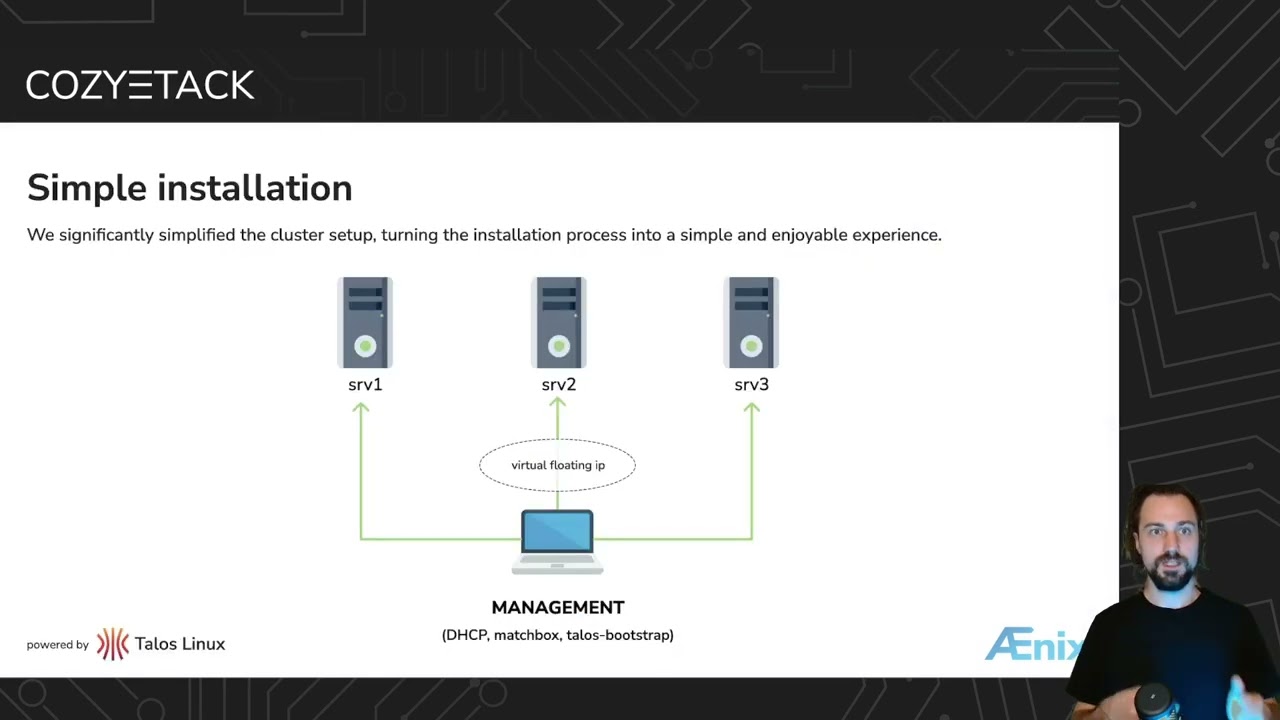 COZYSTACK

Simple installation

We significantly simplified the cluster setup, turning the installation process into a simple and enjoyable experience.

srv1

srv2

srv3

virtual floating ip

MANAGEMENT
(DHCP, matchbox, talos-bootstrap)

powered by Talos Linux

Ænix